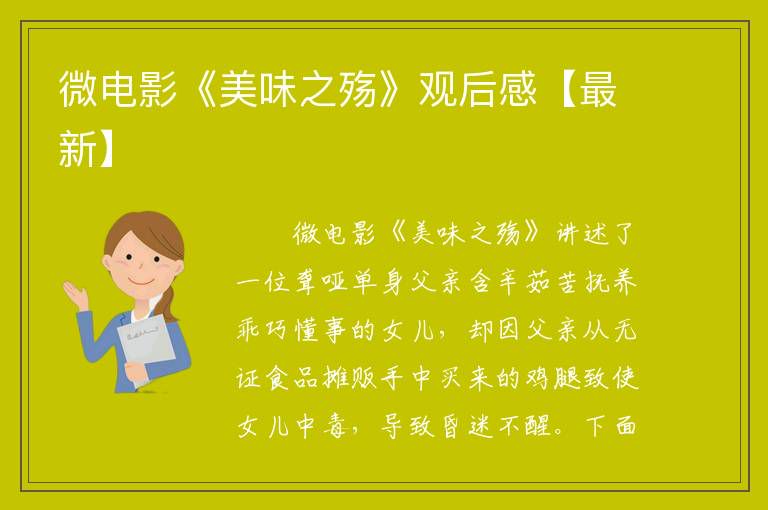 微电影《美味之殇》观后感【最新】

微电影《美味之殇》讲述了一位聋哑单身父亲含辛茹苦抚养乖巧懂事的女儿，却因父亲从无证食品摊贩手中买来的鸡腿致使女儿中毒，导致昏迷不醒。下面